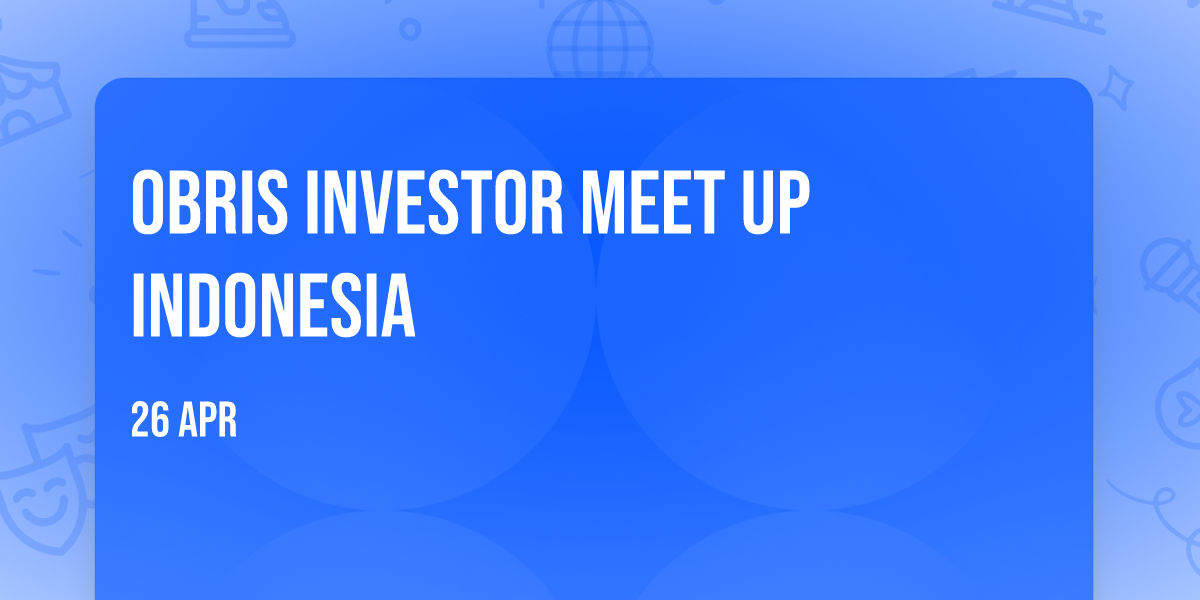 OBRIS INVESTOR MEET UP INDONESIA

26 APR